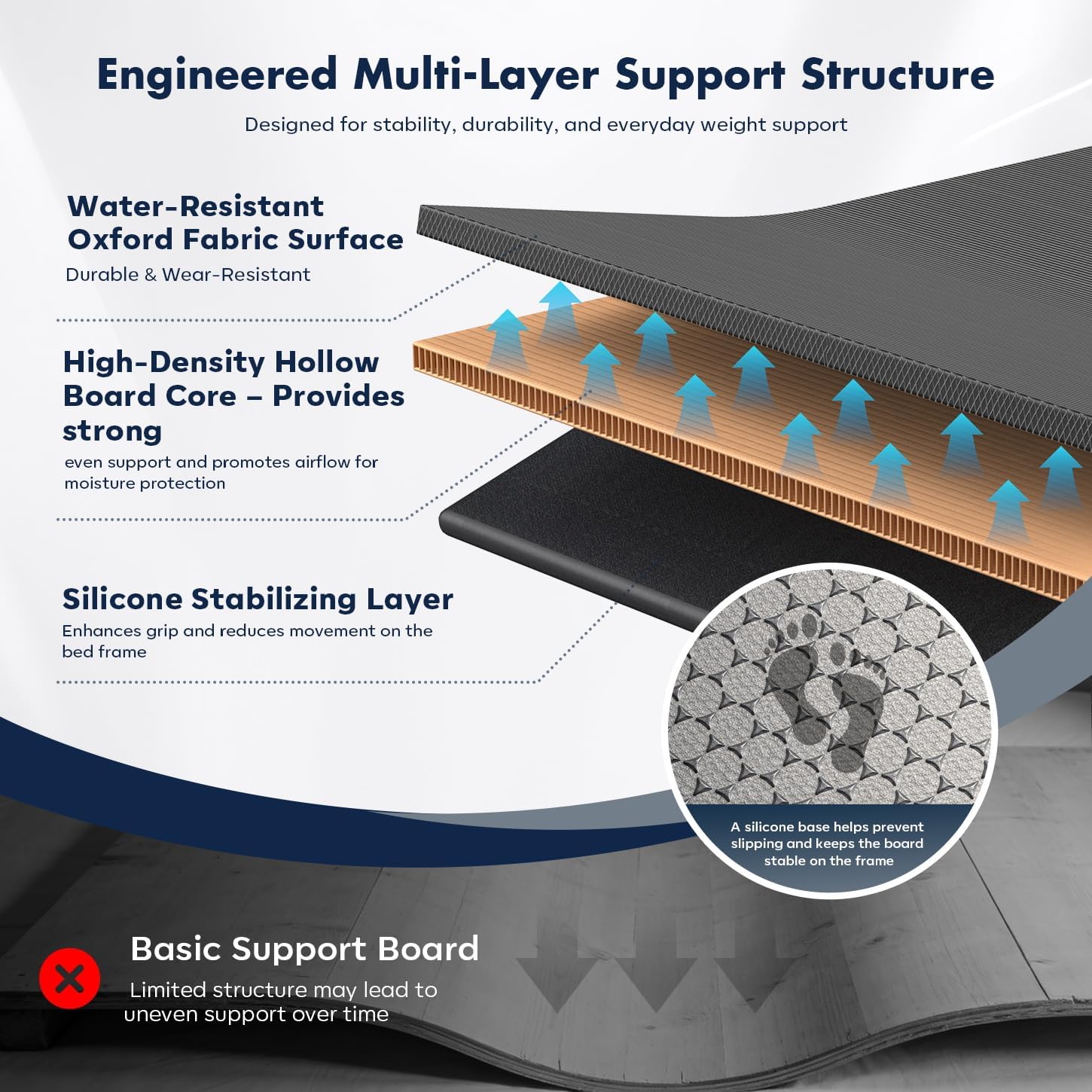 Engineered Multi-Layer Support Structure

Designed for stability, durability, and everyday weight support

Water-Resistant
Oxford Fabric Surface

Durable & Wear-Resistant

High-Density Hollow
Board Core – Provides
strong

even support and promotes airflow for moisture protection

Silicone Stabilizing Layer

Enhances grip and reduces movement on the bed frame

A silicone base helps prevent slipping and keeps the board stable on the frame

Basic Support Board

Limited structure may lead to uneven support over time